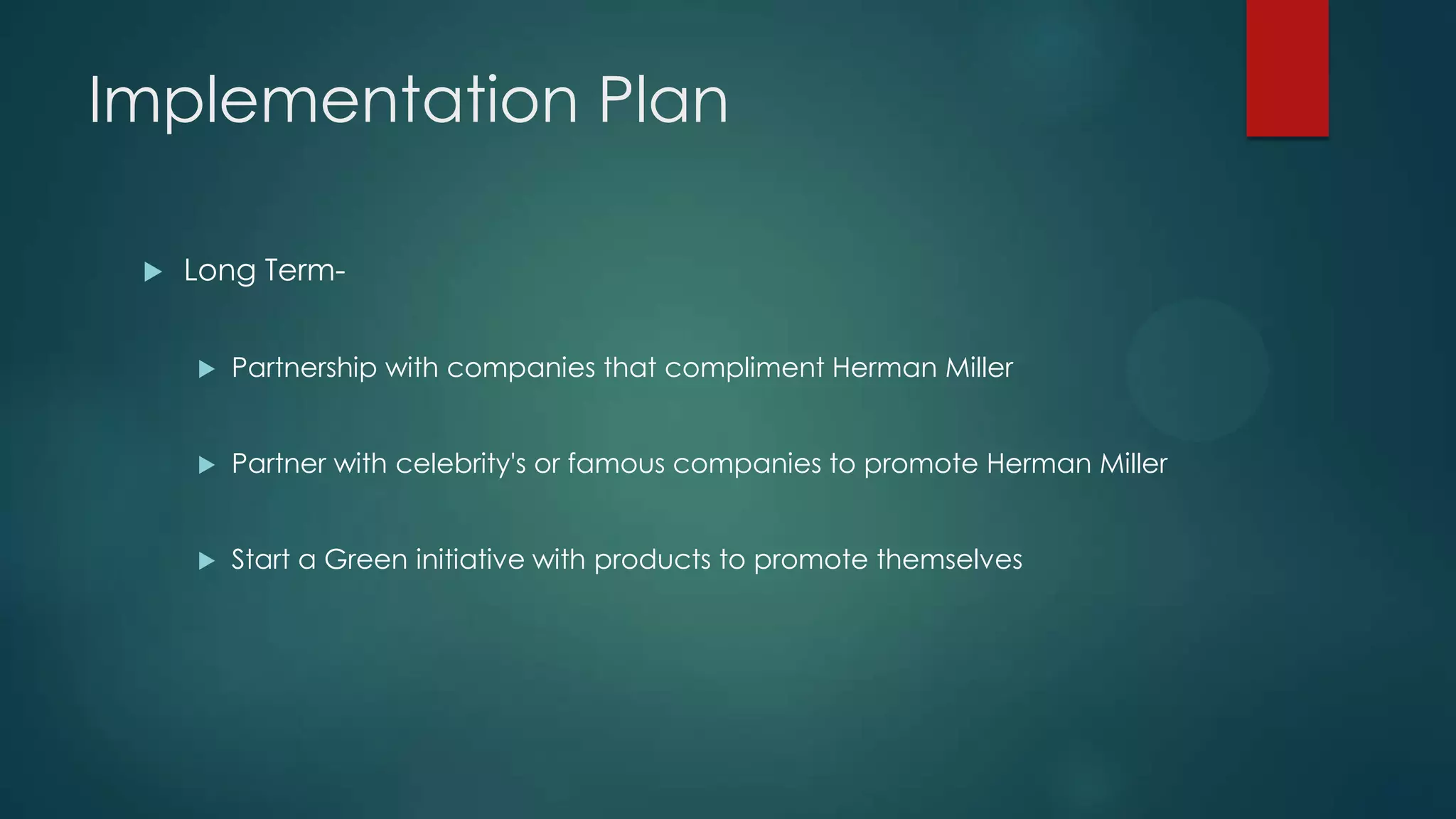 Implementation Plan

Long Term-

Partnership with companies that compliment Herman Miller

Partner with celebrity's or famous companies to promote Herman Miller

Start a Green initiative with products to promote themselves